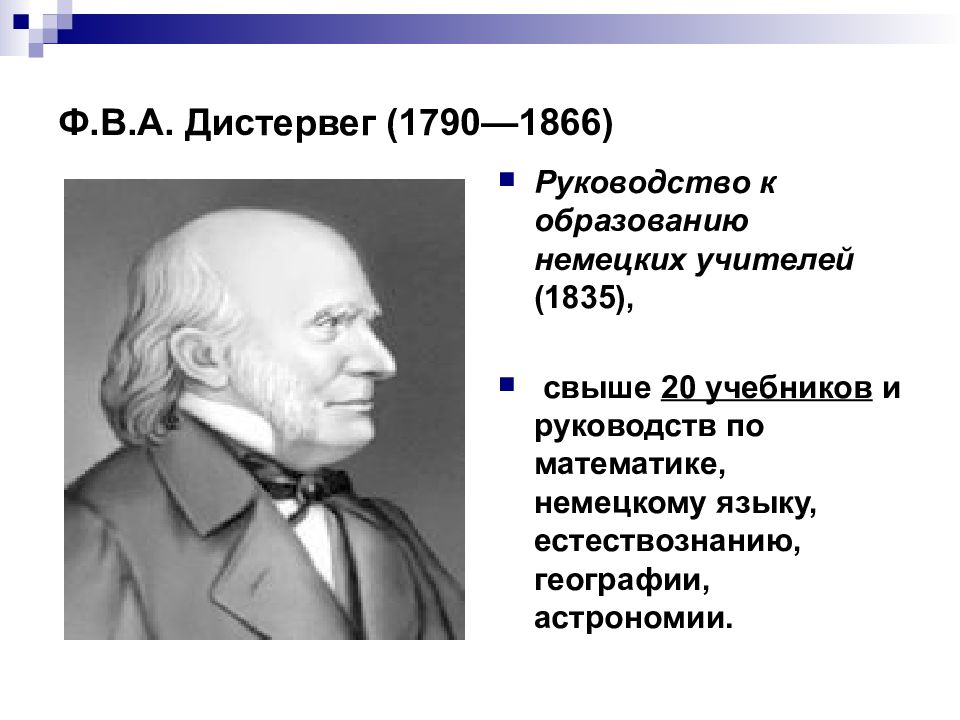 Ф.В.А. Дистервег (1790—1866)

Руководство к образованию немецких учителей (1835),

свыше 20 учебников и руководств по математике, немецкому языку, естествознанию, географии, астрономии.